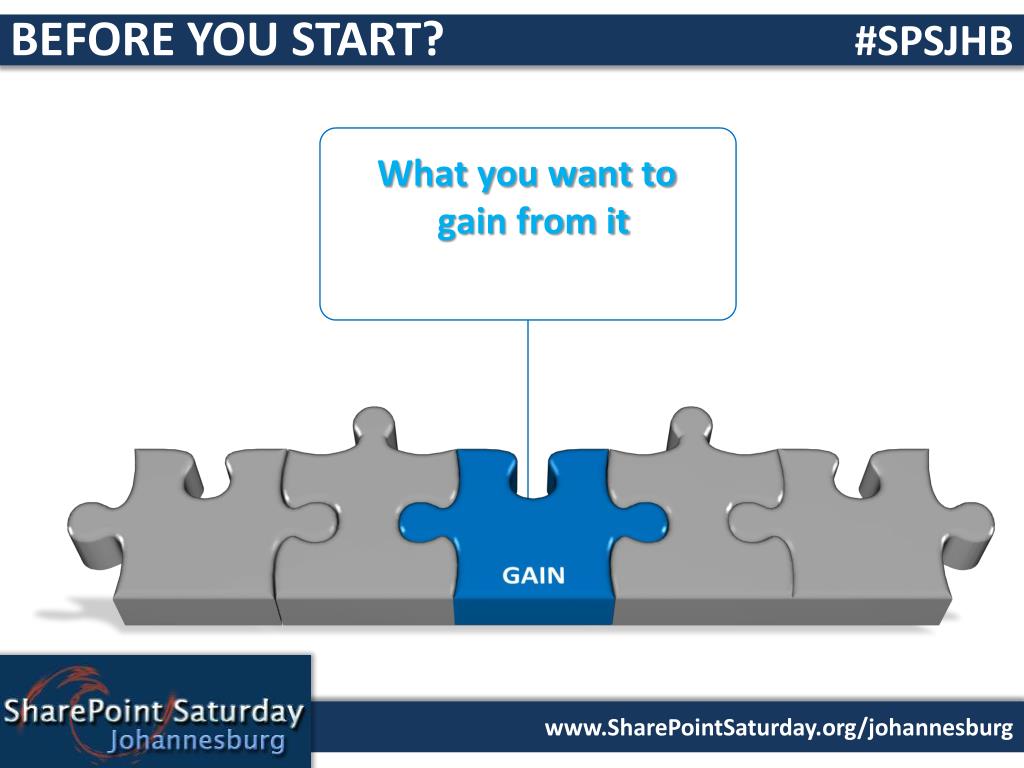 BEFORE YOU START?
#SPSJHB

What you want to gain from it

GAIN

SharePoint Saturday
Johannesburg

www.SharePointSaturday.org/johannesburg